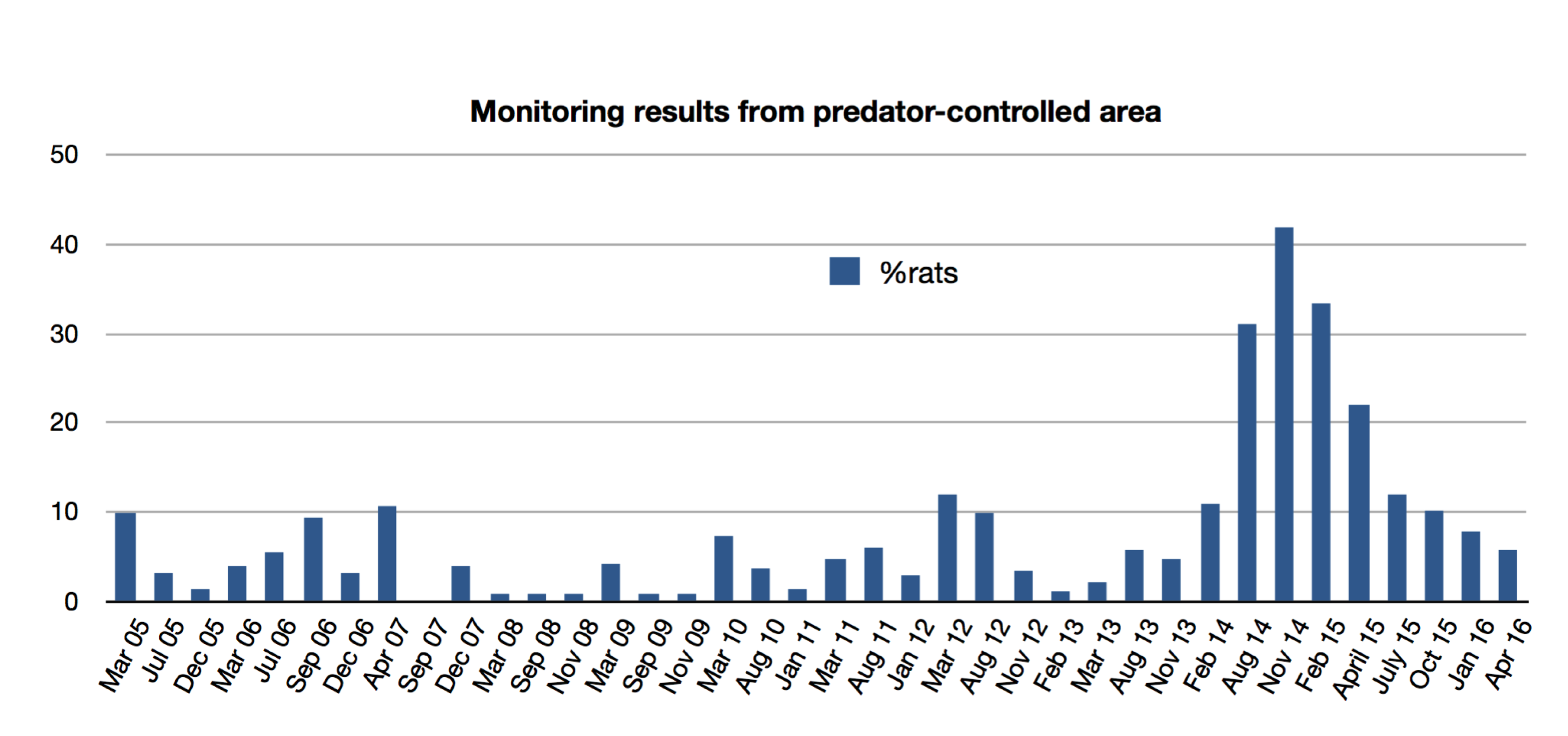 Monitoring results from predator-controlled area

50
40
30
20
10
0

%rats

Mar 05
Jul 05
Dec 05
Mar 06
Jul 06
Sep 06
Dec 06
Apr 07
Sep 07
Dec 07
Mar 08
Sep 08
Nov 08
Mar 09
Sep 09
Nov 09
Mar 10
Aug 10
Jan 11
Mar 11
Aug 11
Jan 12
Mar 12
Aug 12
Nov 12
Feb 13
Mar 13
Aug 13
Nov 13
Feb 14
Aug 14
Nov 14
Feb 15
April 15
July 15
Oct 15
Jan 16
Apr 16